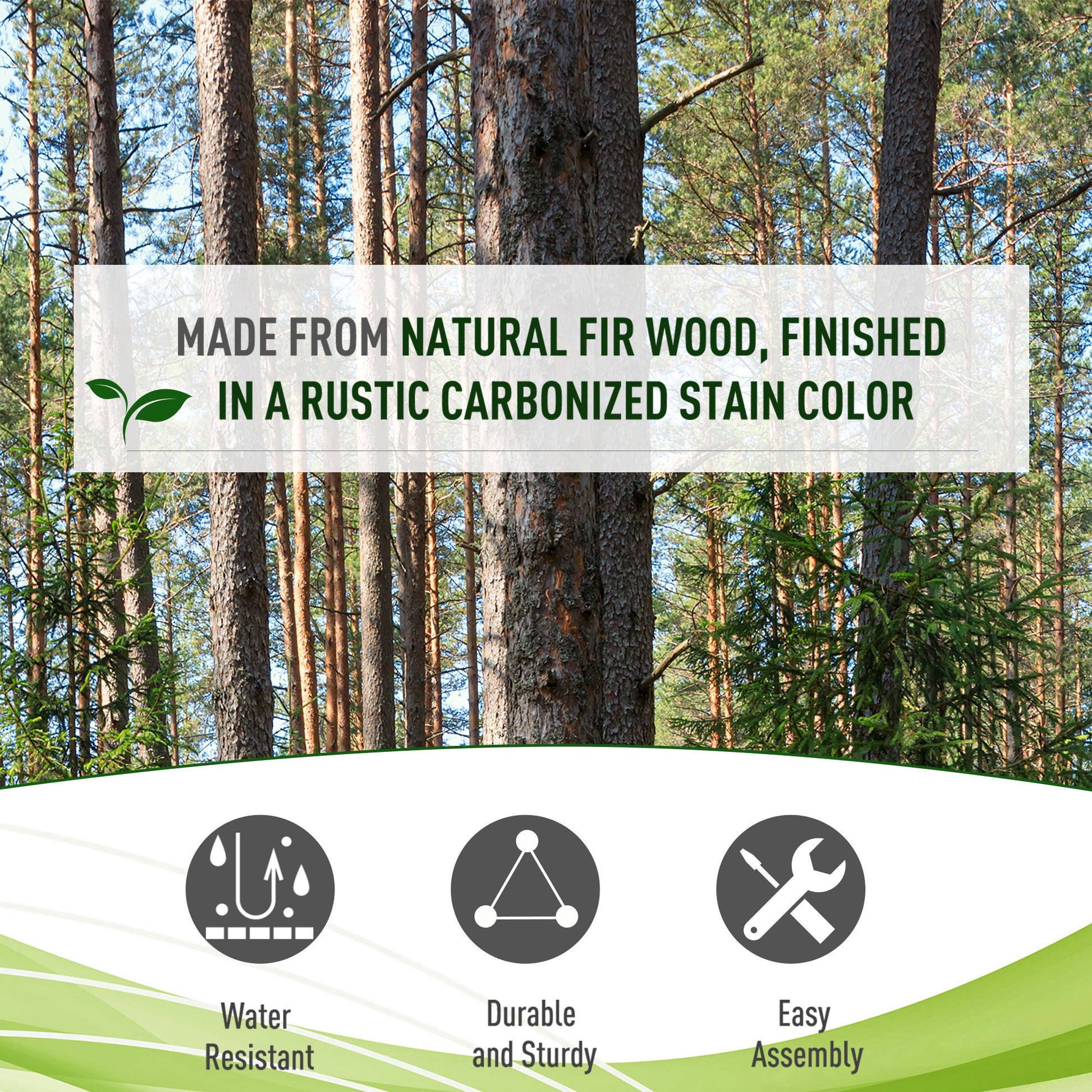 MADE FROM NATURAL FIR WOOD, FINISHED IN A RUSTIC CARBONIZED STAIN COLOR

Water Resistant

Durable and Sturdy

Easy Assembly